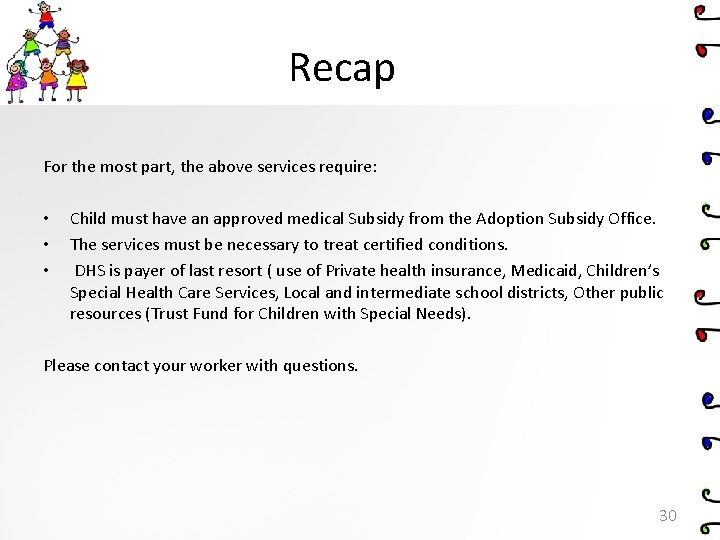 Recap

For the most part, the above services require:

• Child must have an approved medical Subsidy from the Adoption Subsidy Office.
• The services must be necessary to treat certified conditions.
• DHS is payer of last resort ( use of Private health insurance, Medicaid, Children's Special Health Care Services, Local and intermediate school districts, Other public resources (Trust Fund for Children with Special Needs).

Please contact your worker with questions.

30